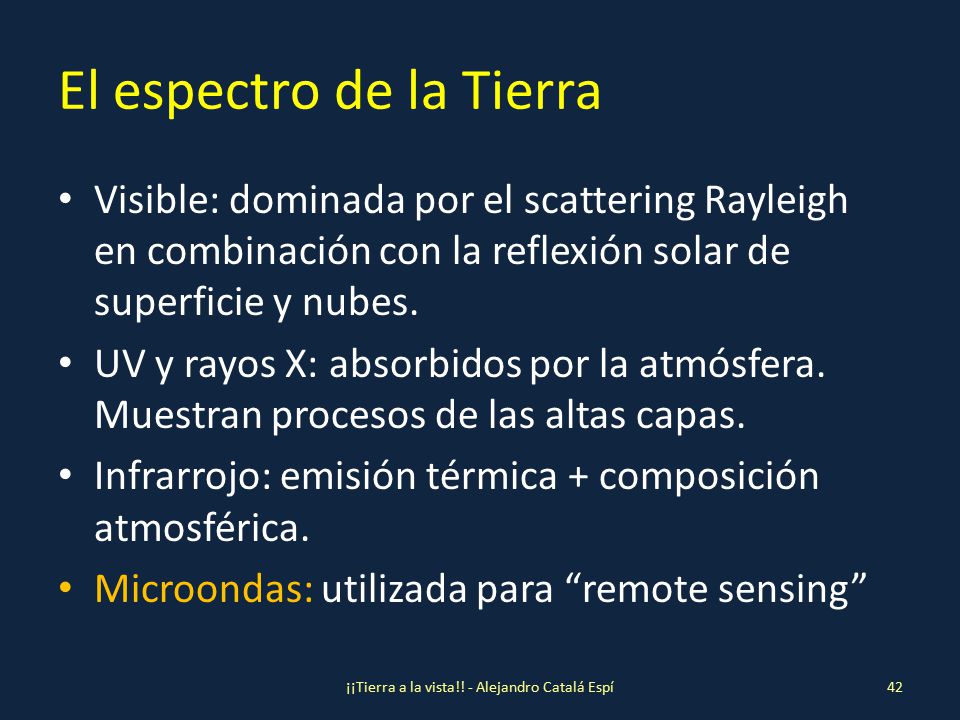 El espectro de la Tierra

• Visible: dominada por el scattering Rayleigh en combinación con la reflexión solar de superficie y nubes.
• UV y rayos X: absorbidos por la atmósfera. Muestran procesos de las altas capas.
• Infrarrojo: emisión térmica + composición atmosférica.
• Microondas: utilizada para “remote sensing”

¡¡Tierra a la vista!! - Alejandro Catalá Espí

42